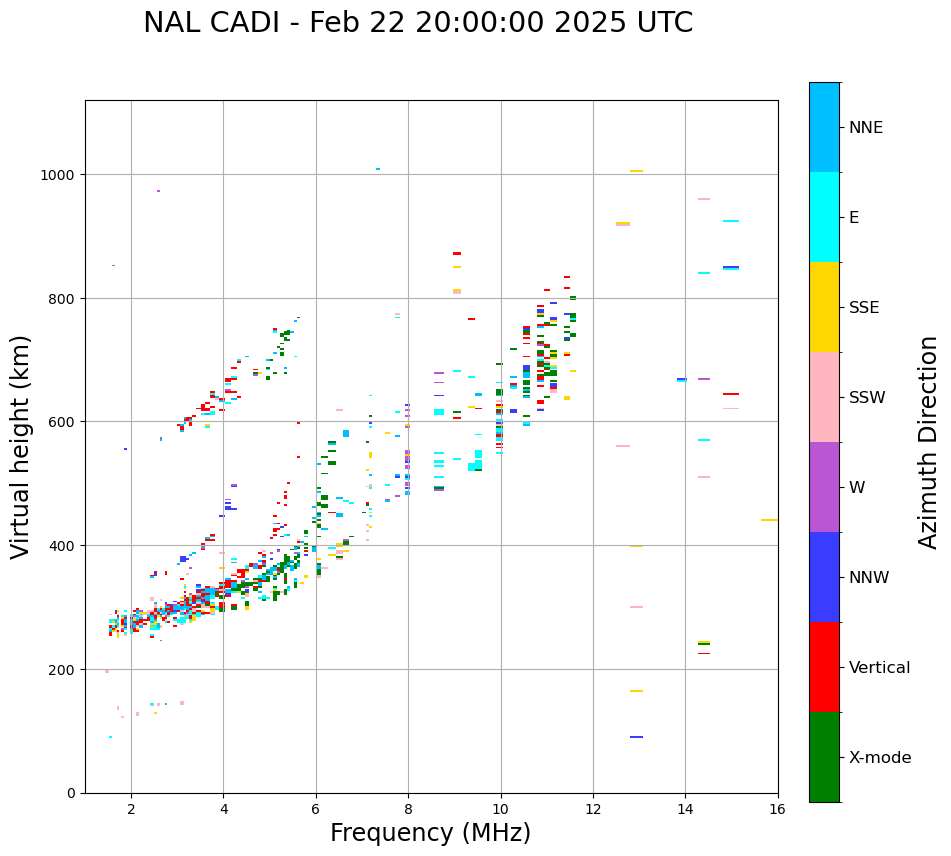 NAL CADI - Feb 22 20:00:00 2025 UTC

Virtual height (km)

1000
800
600
400
200
0

2
4
6
8
10
12
14
16

Frequency (MHz)

NNE
E
SSE
SSW
W
NNW
Vertical
X-mode

Azimuth Direction